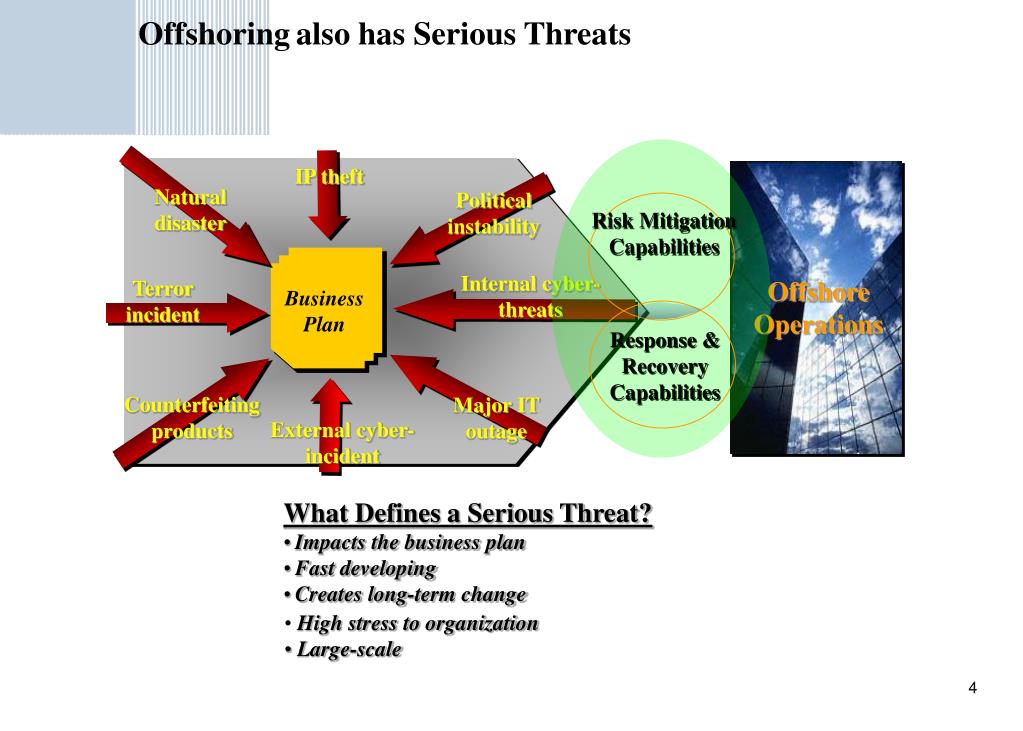 Offshoring also has Serious Threats

Natural disaster

IP theft

Political instability

Terror incident

Business Plan

Internal cyber-threats

Counterfeiting products

External cyber-incident

Major IT outage

Risk Mitigation Capabilities

Response & Recovery Capabilities

Offshore Operations

What Defines a Serious Threat?
• Impacts the business plan
• Fast developing
• Creates long-term change
• High stress to organization
• Large-scale

4